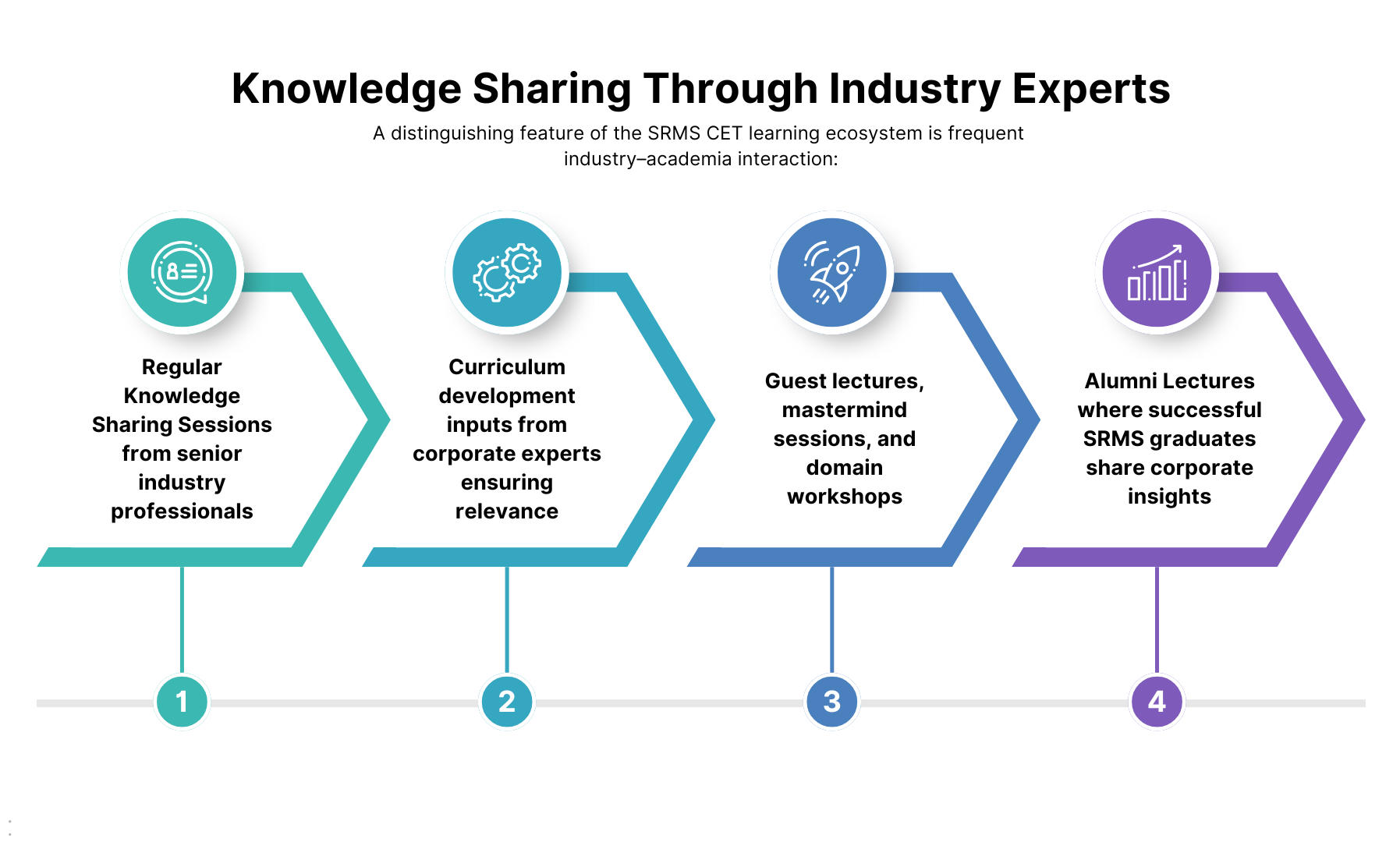 Knowledge Sharing Through Industry Experts

A distinguishing feature of the SRMS CET learning ecosystem is frequent industry–academia interaction:

Regular Knowledge Sharing Sessions from senior industry professionals

Curriculum development inputs from corporate experts ensuring relevance

Guest lectures, mastermind sessions, and domain workshops

Alumni Lectures where successful SRMS graduates share corporate insights

1

2

3

4